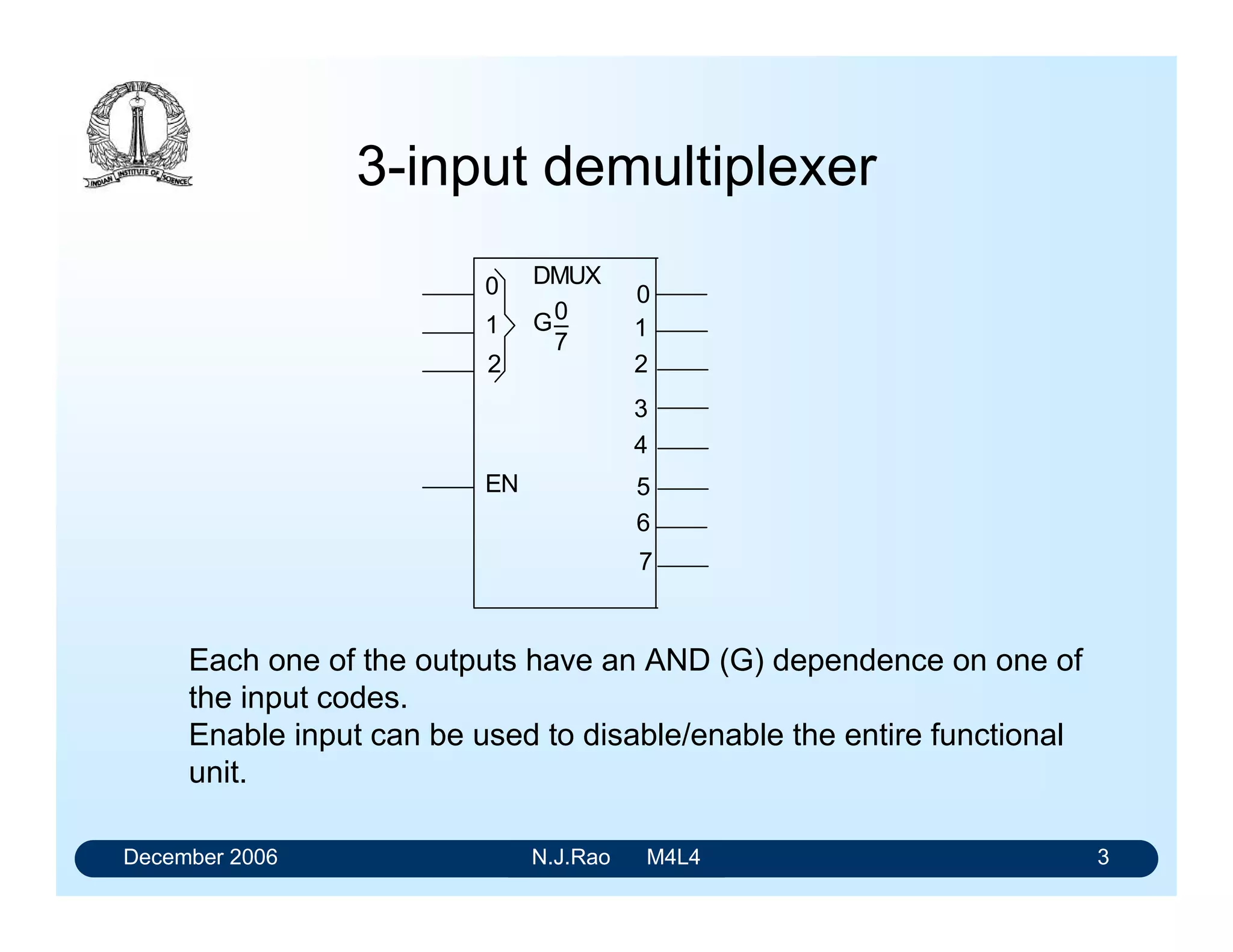 INDIAN INSTITUTE OF SCIENCE

3-input demultiplexer

DMUX

0
1
2

$G\frac{0}{7}$

EN

0
1
2
3
4
5
6
7

Each one of the outputs have an AND (G) dependence on one of the input codes.
Enable input can be used to disable/enable the entire functional unit.

December 2006 N.J.Rao M4L4 3